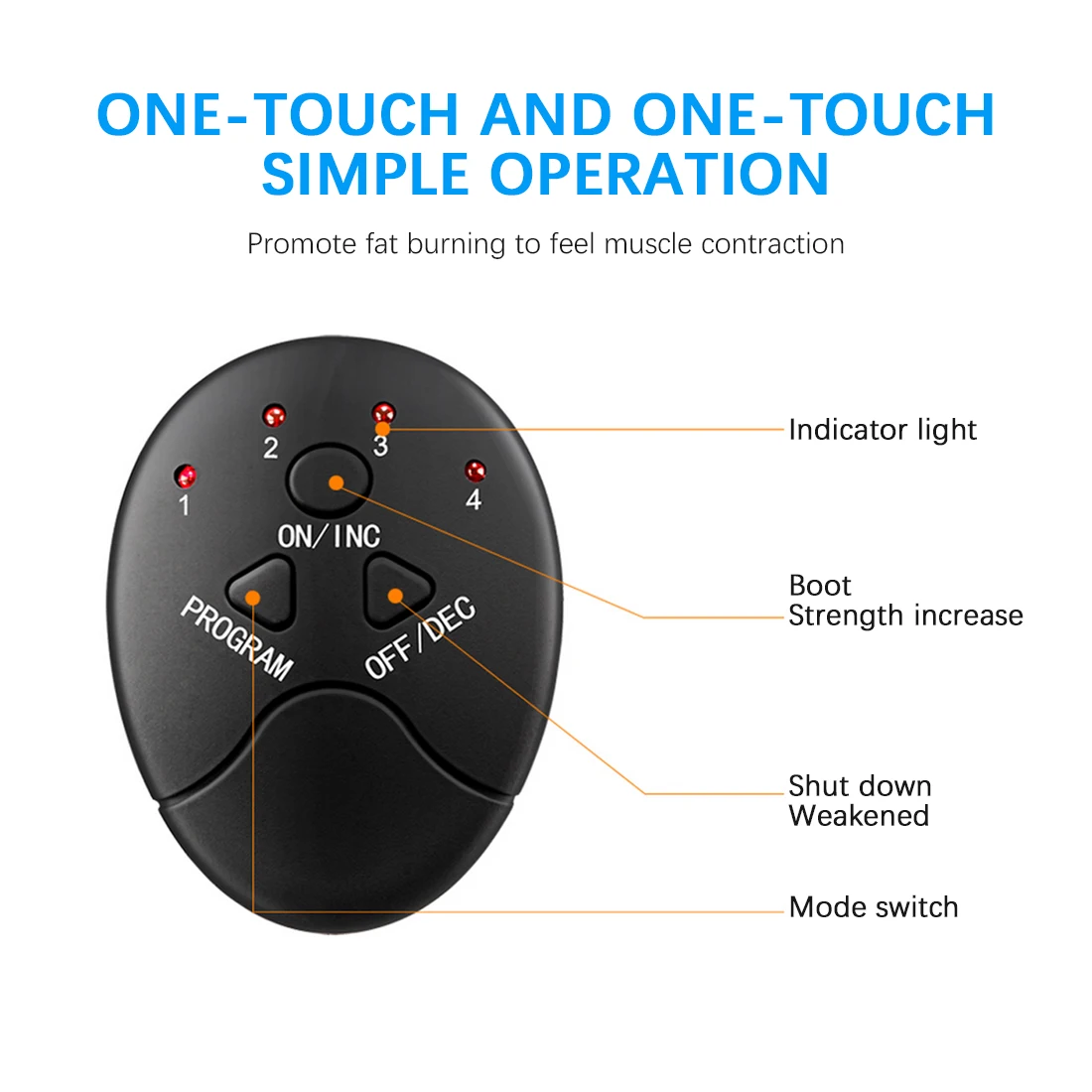 ONE-TOUCH AND ONE-TOUCH SIMPLE OPERATION

Promote fat burning to feel muscle contraction

1
2
3
4
ON/INC
PROGRAM
OFF/DEC

Indicator light

Boot
Strength increase

Shut down
Weakened

Mode switch